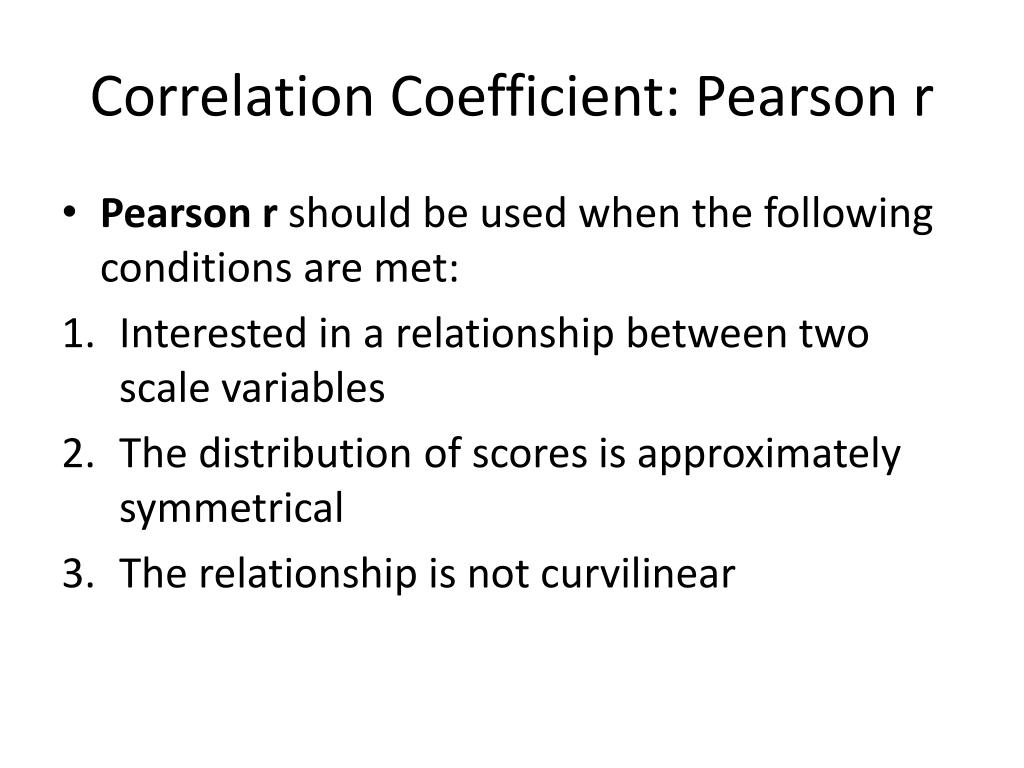 Correlation Coefficient: Pearson r

• Pearson r should be used when the following conditions are met:

1. Interested in a relationship between two scale variables
2. The distribution of scores is approximately symmetrical
3. The relationship is not curvilinear